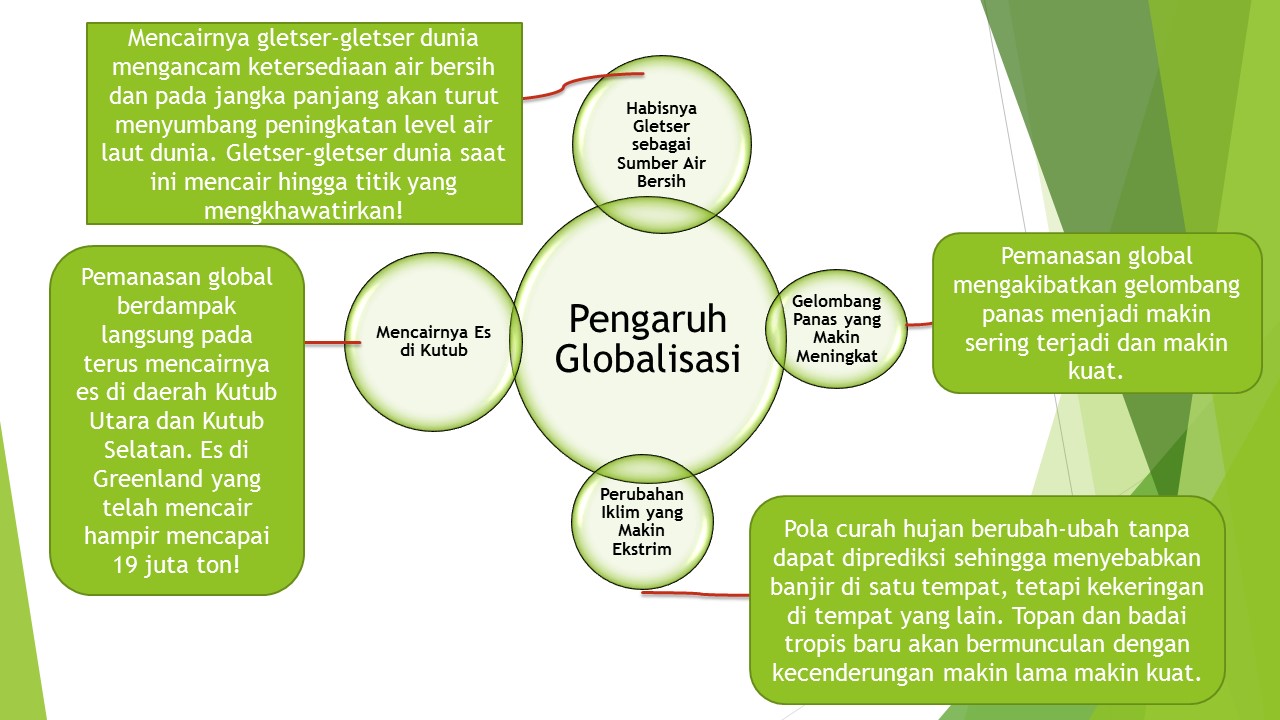 Mencairnya gletser-gletser dunia mengancam ketersediaan air bersih dan pada jangka panjang akan turut menyumbang peningkatan level air laut dunia. Gletser-gletser dunia saat ini mencair hingga titik yang mengkhawatirkan!

Habisnya Gletser sebagai Sumber Air Bersih

Pemanasan global berdampak langsung pada terus mencairnya es di daerah Kutub Utara dan Kutub Selatan. Es di Greenland yang telah mencair hampir mencapai 19 juta ton!

Mencairnya Es di Kutub

Pengaruh Globalisasi

Gelombang Panas yang Makin Meningkat

Pemanasan global mengakibatkan gelombang panas menjadi makin sering terjadi dan makin kuat.

Perubahan Iklim yang Makin Ekstrim

Pola curah hujan berubah-ubah tanpa dapat diprediksi sehingga menyebabkan banjir di satu tempat, tetapi kekeringan di tempat yang lain. Topan dan badai tropis baru akan bermunculan dengan kecenderungan makin lama makin kuat.